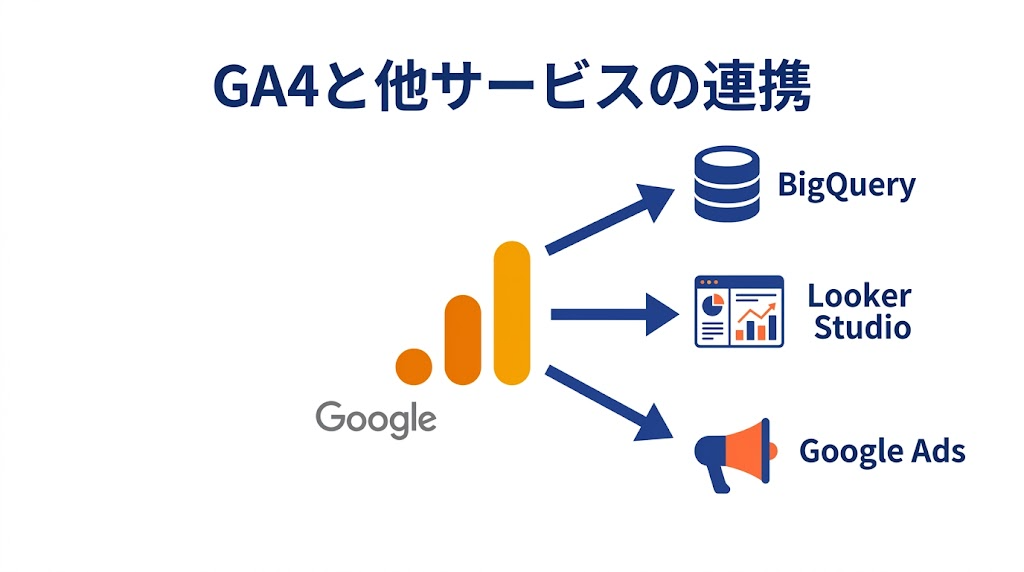 GA4と他サービスの連携

Google

BigQuery

Looker Studio

Google Ads